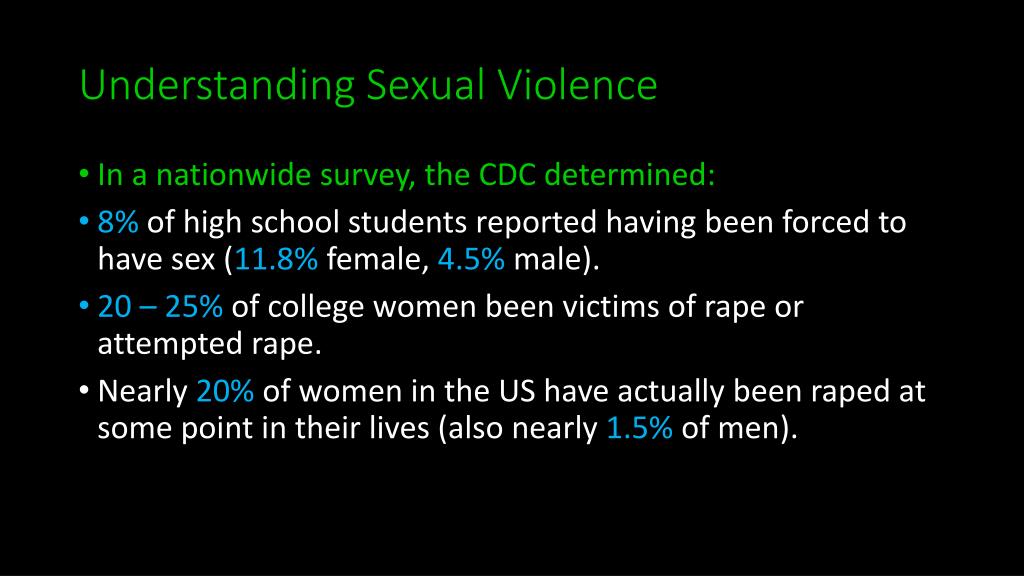 Understanding Sexual Violence

• In a nationwide survey, the CDC determined:

• 8% of high school students reported having been forced to have sex (11.8% female, 4.5% male).

• 20 – 25% of college women been victims of rape or attempted rape.

• Nearly 20% of women in the US have actually been raped at some point in their lives (also nearly 1.5% of men).